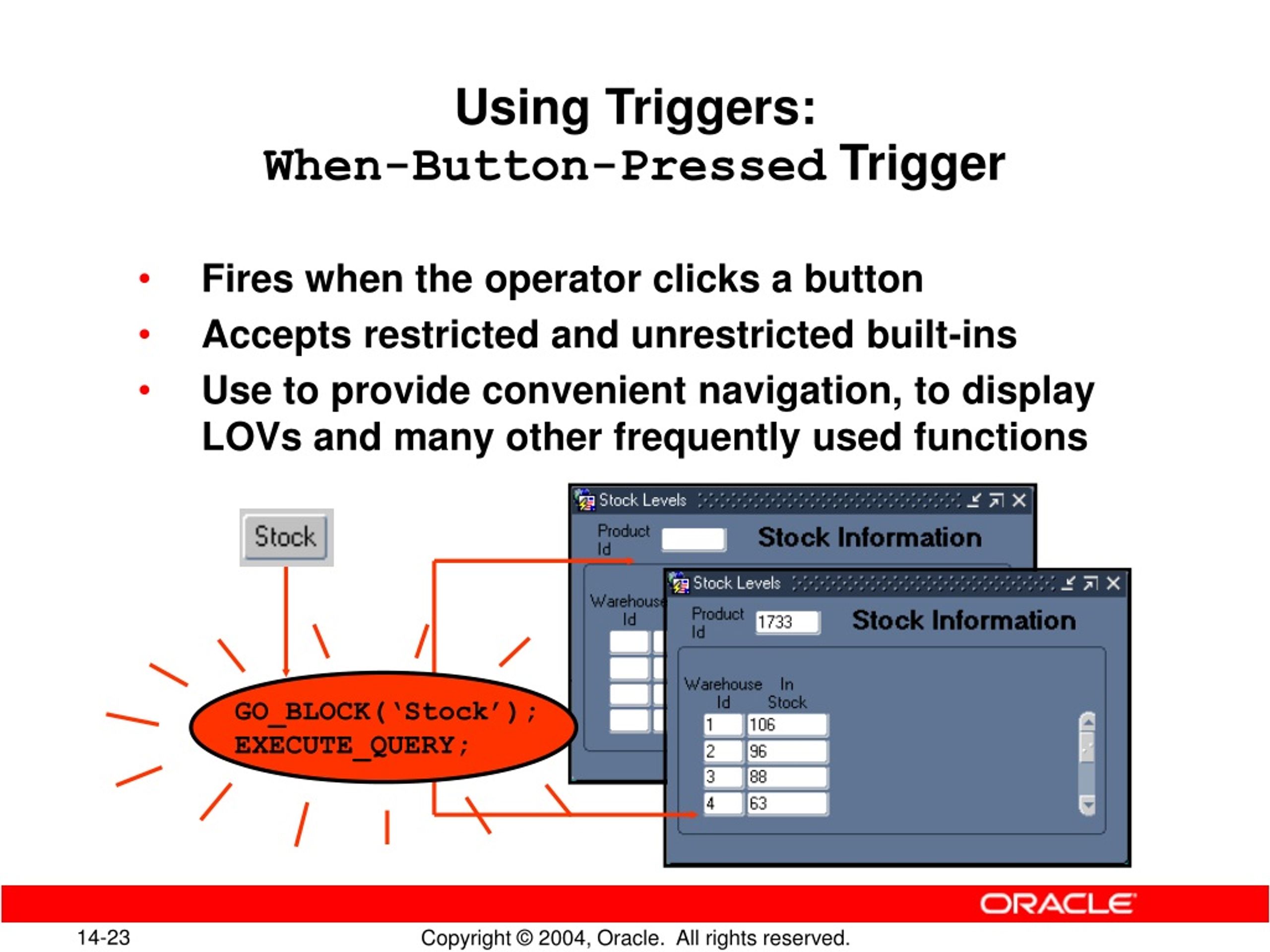 Using Triggers:
When-Button-Pressed Trigger

• Fires when the operator clicks a button
• Accepts restricted and unrestricted built-ins
• Use to provide convenient navigation, to display LOVs and many other frequently used functions

Stock

GO_BLOCK('Stock');
EXECUTE_QUERY;

Stock Levels
Product Id
Stock Information
Warehouse Id

Stock Levels
Product Id 1733
Stock Information

| Warehouse Id | In Stock |
|---|---|
| 1 | 106 |
| 2 | 96 |
| 3 | 88 |
| 4 | 63 |

ORACLE

14-23 Copyright © 2004, Oracle. All rights reserved.